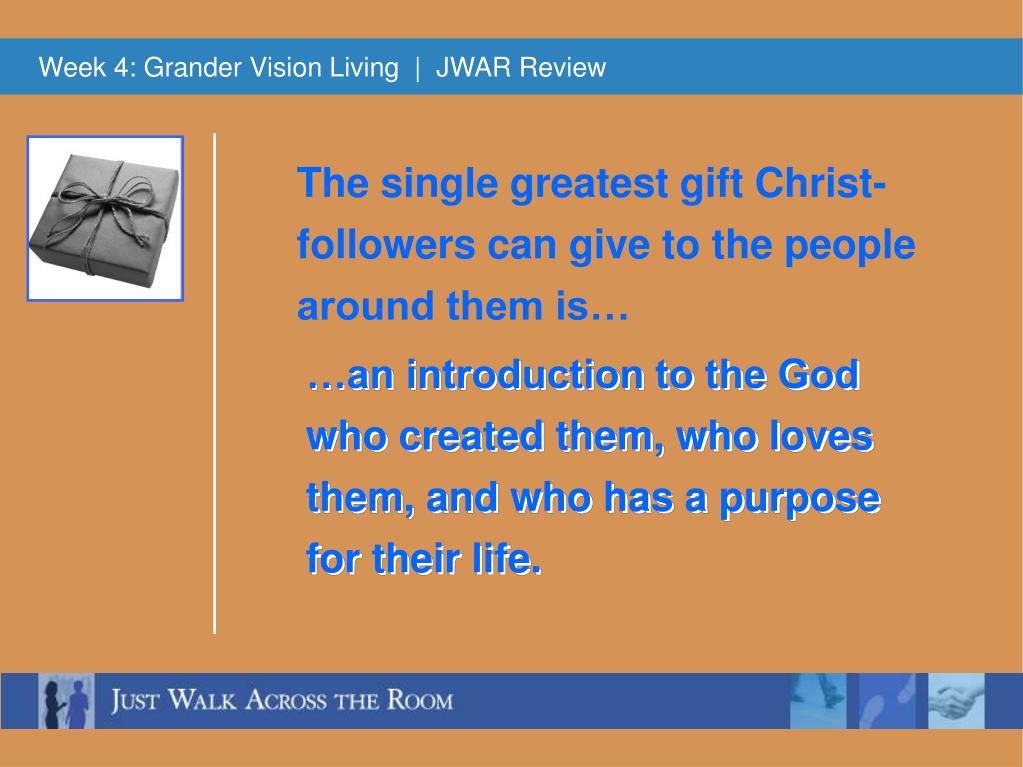 Week 4: Grander Vision Living | JWAR Review

The single greatest gift Christ-followers can give to the people around them is…

…an introduction to the God who created them, who loves them, and who has a purpose for their life.

JUST WALK ACROSS THE ROOM